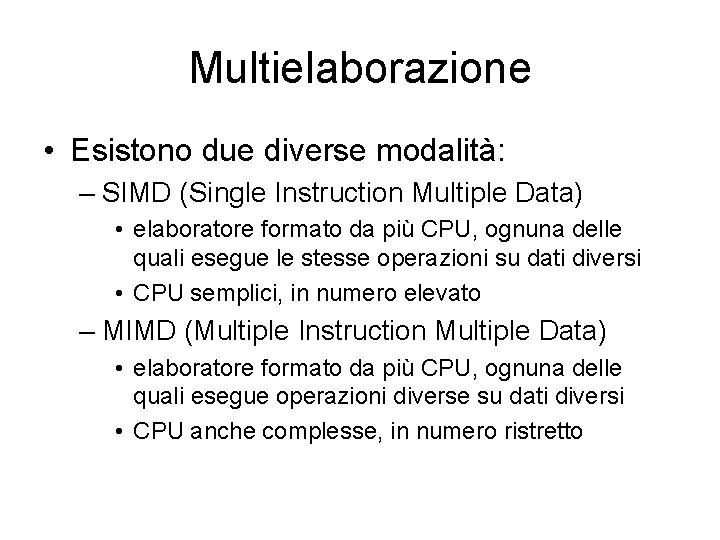 Multielaborazione

• Esistono due diverse modalità:
– SIMD (Single Instruction Multiple Data)
• elaboratore formato da più CPU, ognuna delle quali esegue le stesse operazioni su dati diversi
• CPU semplici, in numero elevato
– MIMD (Multiple Instruction Multiple Data)
• elaboratore formato da più CPU, ognuna delle quali esegue operazioni diverse su dati diversi
• CPU anche complesse, in numero ristretto